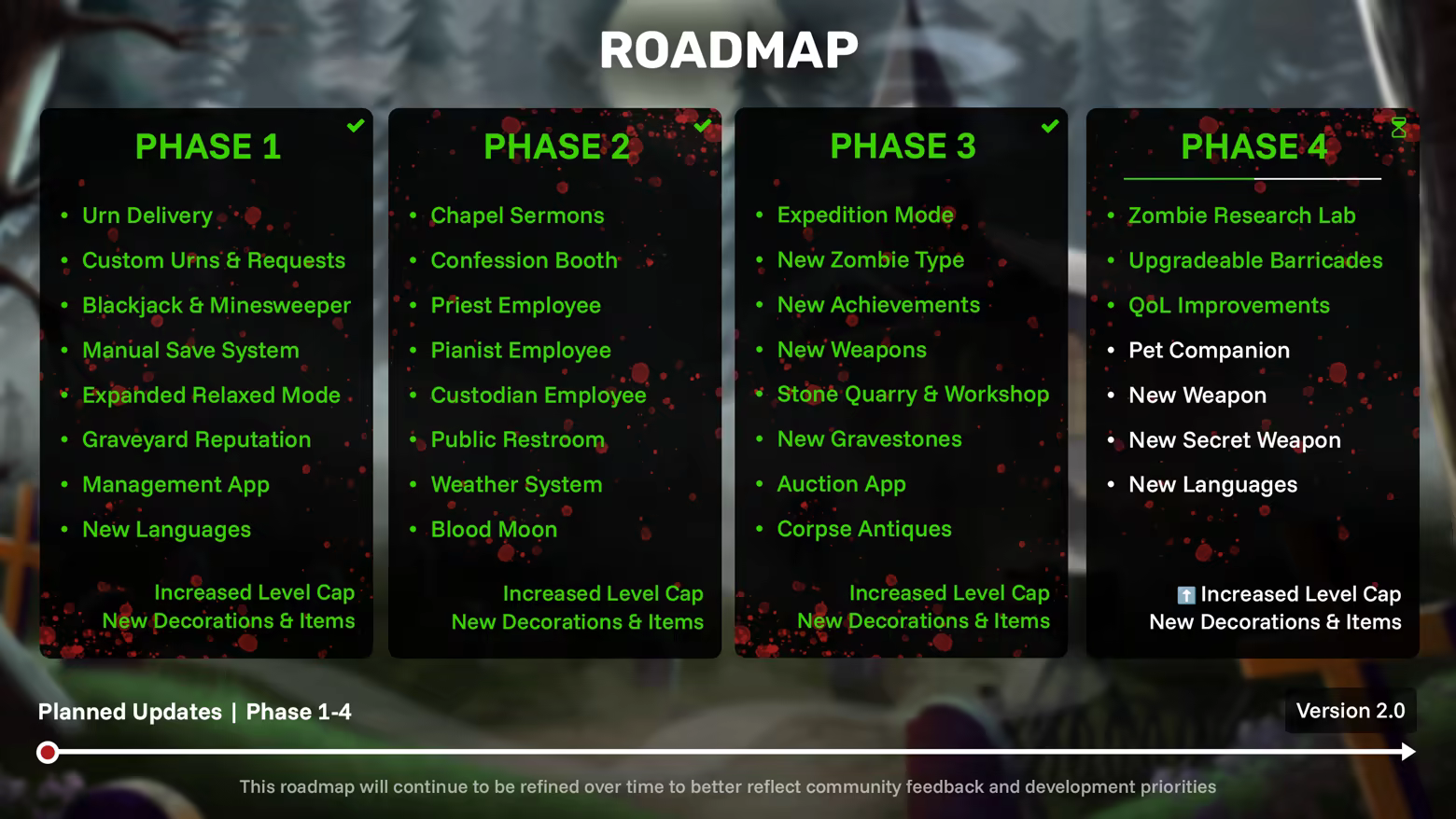 ROADMAP

PHASE 1

- Urn Delivery
- Custom Urns & Requests
- Blackjack & Minesweeper
- Manual Save System
- Expanded Relaxed Mode
- Graveyard Reputation
- Management App
- New Languages

Increased Level Cap
New Decorations & Items

PHASE 2

- Chapel Sermons
- Confession Booth
- Priest Employee
- Pianist Employee
- Custodian Employee
- Public Restroom
- Weather System
- Blood Moon

Increased Level Cap
New Decorations & Items

PHASE 3

- Expedition Mode
- New Zombie Type
- New Achievements
- New Weapons
- Stone Quarry & Workshop
- New Gravestones
- Auction App
- Corpse Antiques

Increased Level Cap
New Decorations & Items

PHASE 4

- Zombie Research Lab
- Upgradeable Barricades
- QoL Improvements
- Pet Companion
- New Weapon
- New Secret Weapon
- New Languages

Increased Level Cap
New Decorations & Items

Planned Updates | Phase 1-4

Version 2.0

This roadmap will continue to be refined over time to better reflect community feedback and development priorities